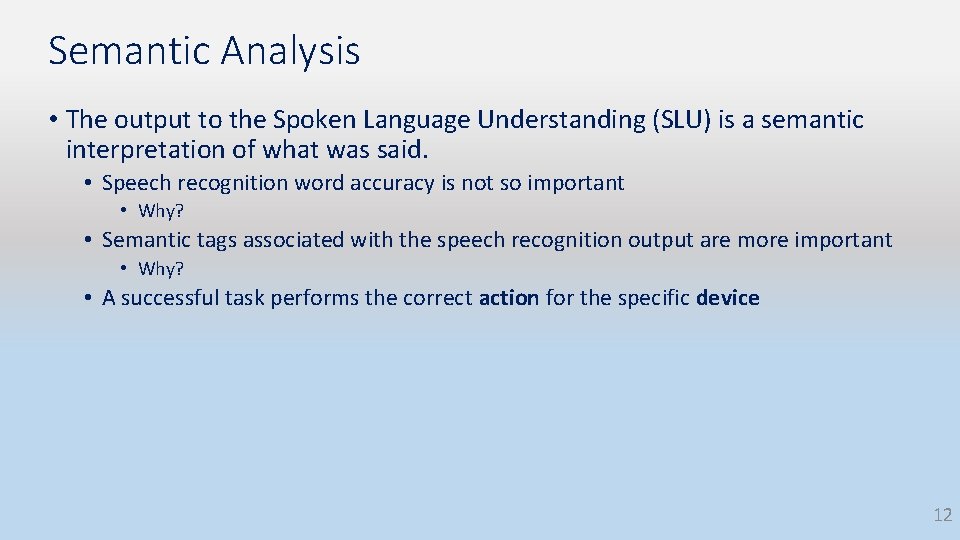 Semantic Analysis

• The output to the Spoken Language Understanding (SLU) is a semantic interpretation of what was said.

• Speech recognition word accuracy is not so important

• Why?

• Semantic tags associated with the speech recognition output are more important

• Why?

• A successful task performs the correct action for the specific device

12